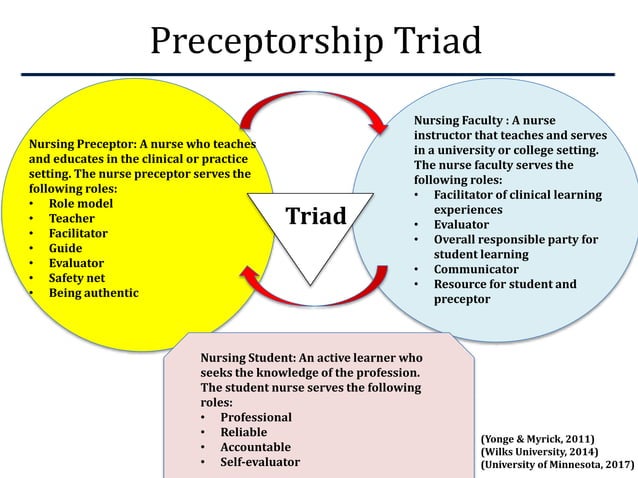 Preceptorship Triad

Nursing Preceptor: A nurse who teaches and educates in the clinical or practice setting. The nurse preceptor serves the following roles:
• Role model
• Teacher
• Facilitator
• Guide
• Evaluator
• Safety net
• Being authentic

Triad

Nursing Faculty : A nurse instructor that teaches and serves in a university or college setting. The nurse faculty serves the following roles:
• Facilitator of clinical learning experiences
• Evaluator
• Overall responsible party for student learning
• Communicator
• Resource for student and preceptor

Nursing Student: An active learner who seeks the knowledge of the profession. The student nurse serves the following roles:
• Professional
• Reliable
• Accountable
• Self-evaluator

(Yonge & Myrick, 2011)
(Wilks University, 2014)
(University of Minnesota, 2017)